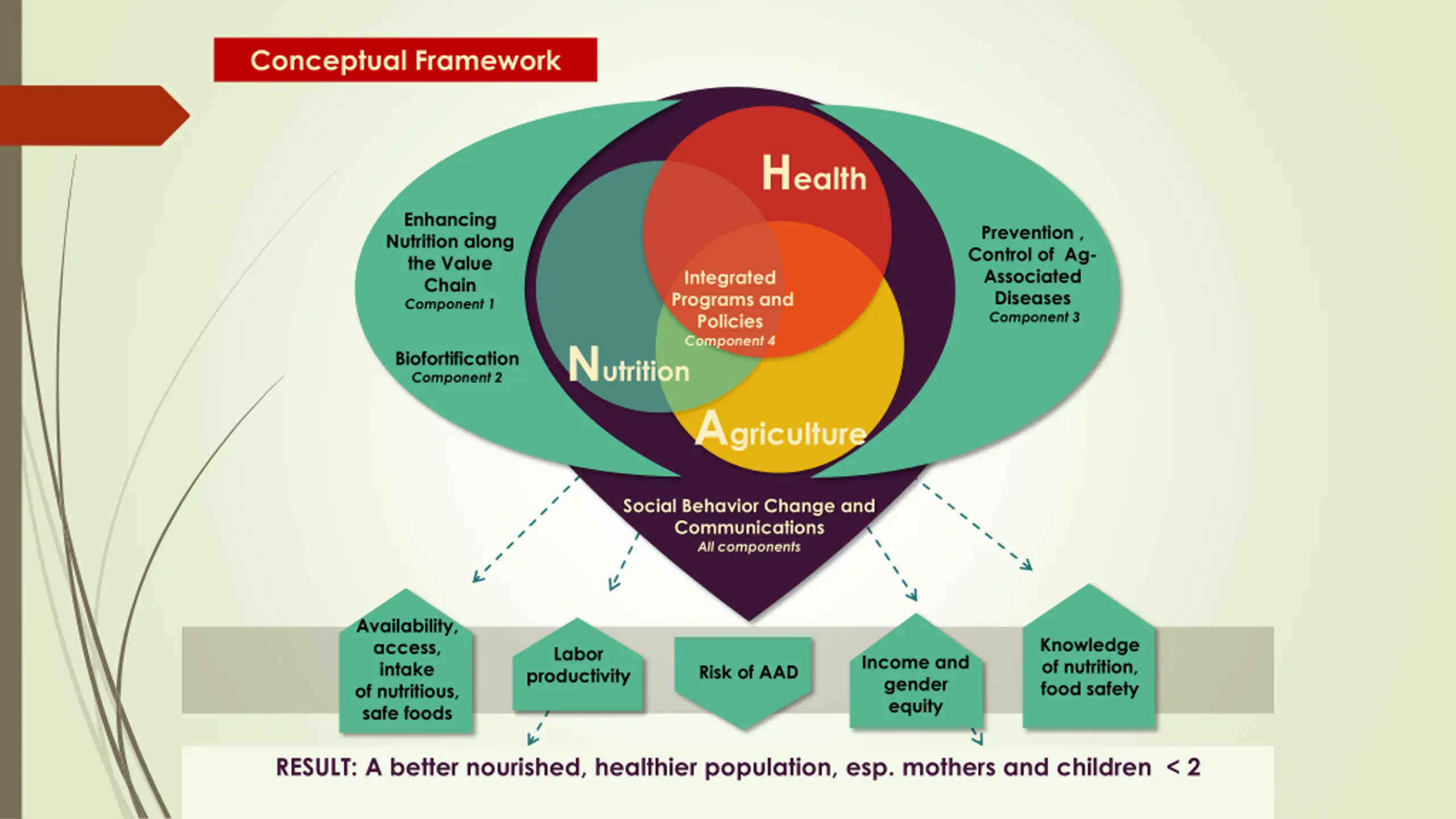 Conceptual Framework

Enhancing Nutrition along the Value Chain
Component 1

Biofortification
Component 2

Health

Integrated Programs and Policies
Component 4

Nutrition

Agriculture

Prevention , Control of Ag-Associated Diseases
Component 3

Social Behavior Change and Communications
All components

Availability, access, intake of nutritious, safe foods

Labor productivity

Risk of AAD

Income and gender equity

Knowledge of nutrition, food safety

RESULT: A better nourished, healthier population, esp. mothers and children < 2